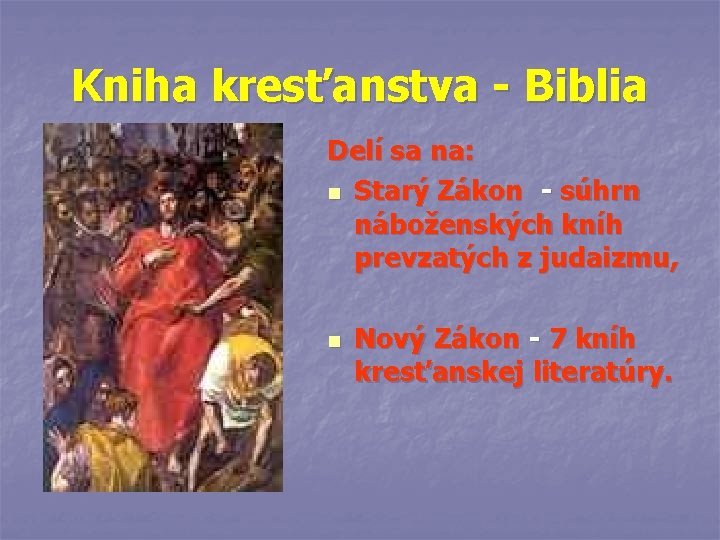 Kniha kresťanstva - Biblia

Delí sa na:

- Starý Zákon - súhrn náboženských kníh prevzatých z judaizmu,

- Nový Zákon - 7 kníh kresťanskej literatúry.